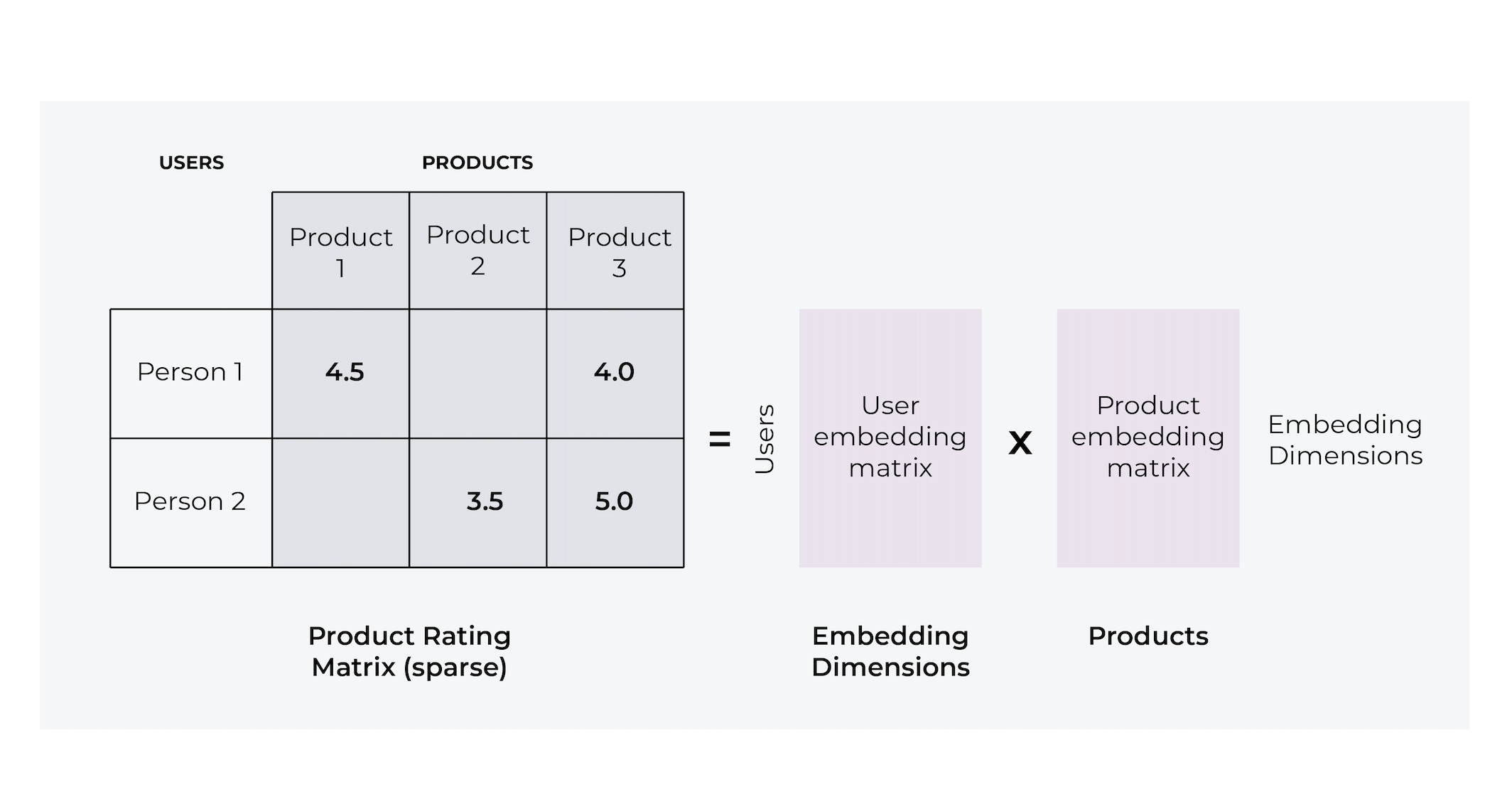 USERS

PRODUCTS

| | Product 1 | Product 2 | Product 3 |
|---|---|---|---|
| Person 1 | 4.5 | | 4.0 |
| Person 2 | | 3.5 | 5.0 |

=

Users

User embedding matrix

X

Product embedding matrix

Embedding Dimensions

Product Rating Matrix (sparse)

Embedding Dimensions

Products